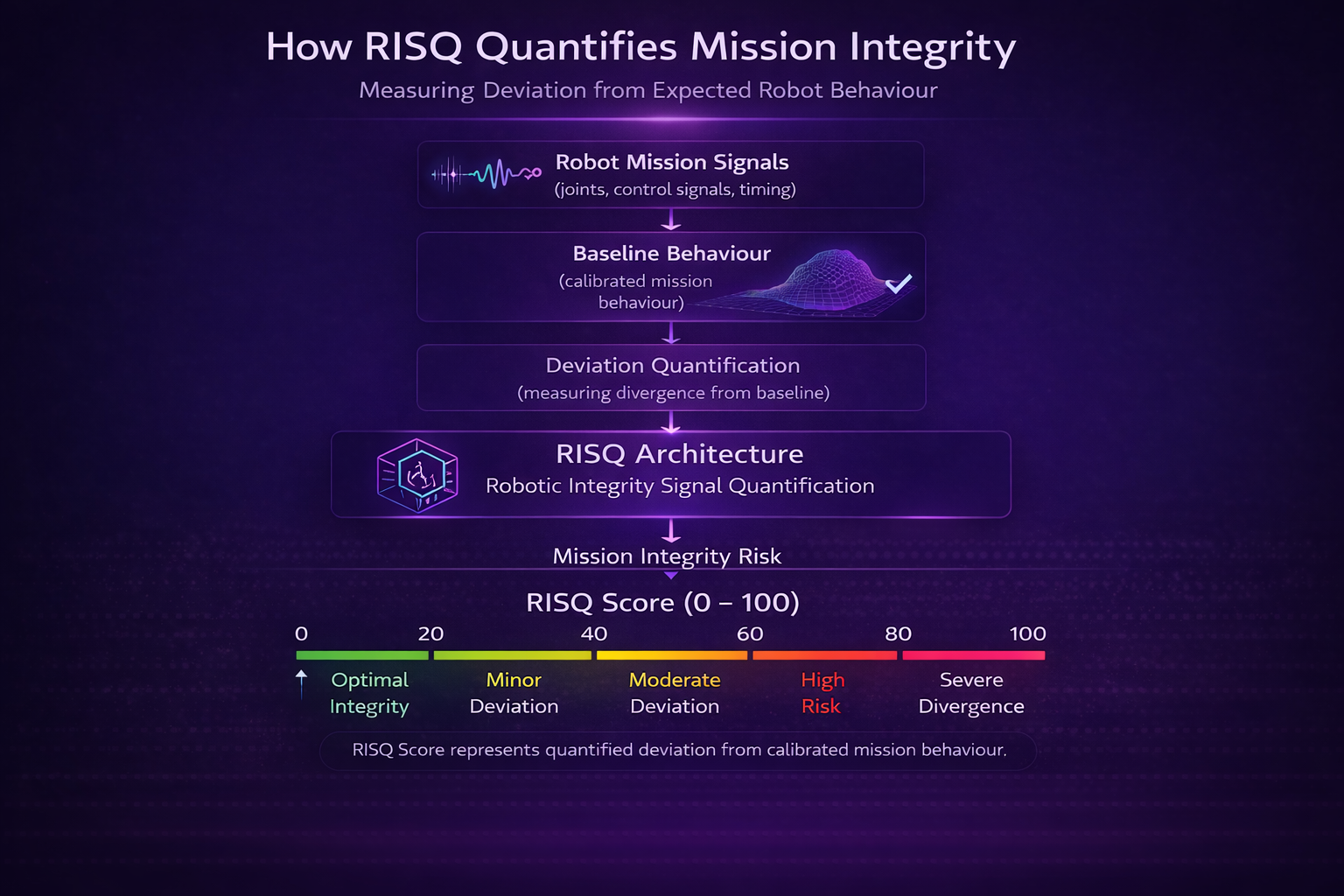 How RISQ Quantifies Mission Integrity

Measuring Deviation from Expected Robot Behaviour

Robot Mission Signals
(joints, control signals, timing)

Baseline Behaviour
(calibrated mission behaviour)

Deviation Quantification
(measuring divergence from baseline)

RISQ Architecture
Robotic Integrity Signal Quantification

Mission Integrity Risk

RISQ Score (0 – 100)

0 20 40 60 80 100

Optimal Integrity

Minor Deviation

Moderate Deviation

High Risk

Severe Divergence

RISQ Score represents quantified deviation from calibrated mission behaviour.